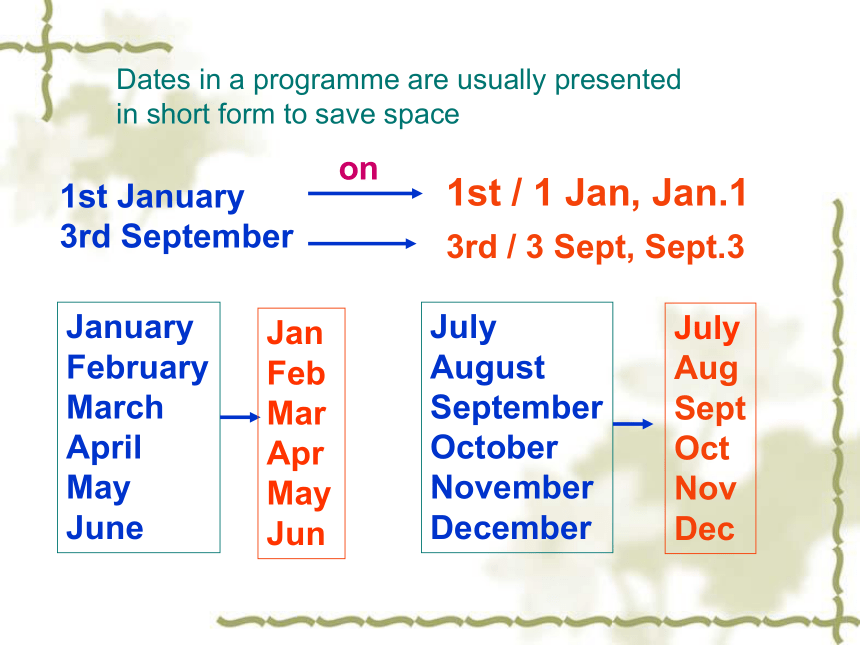 Dates in a programme are usually presented in short form to save space

on

1st January
3rd September

1st / 1 Jan, Jan.1
3rd / 3 Sept, Sept.3

January
February
March
April
May
June

Jan
Feb
Mar
Apr
May
Jun

July
August
September
October
November
December

July
Aug
Sept
Oct
Nov
Dec